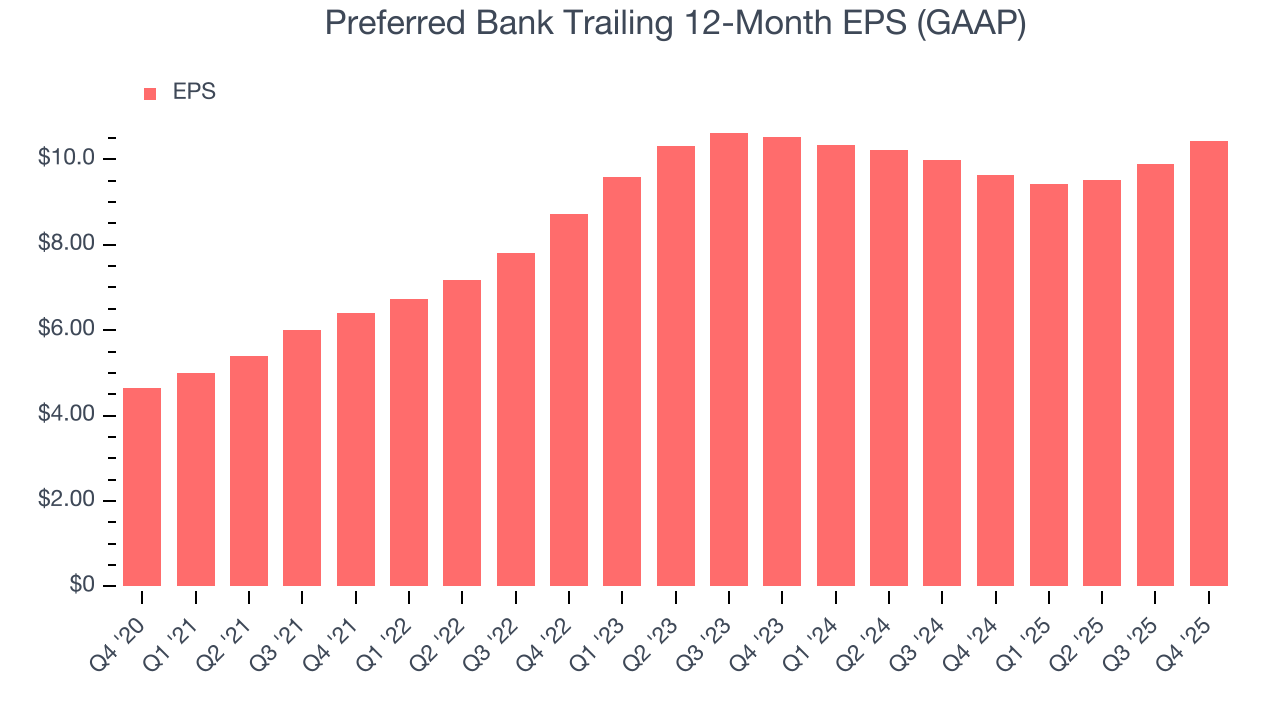 Preferred Bank Trailing 12-Month EPS (GAAP)

EPS

$10.0
$8.00
$6.00
$4.00
$2.00
$0

Q4 '20
Q1 '21
Q2 '21
Q3 '21
Q4 '21
Q1 '22
Q2 '22
Q3 '22
Q4 '22
Q1 '23
Q2 '23
Q3 '23
Q4 '23
Q1 '24
Q2 '24
Q3 '24
Q4 '24
Q1 '25
Q2 '25
Q3 '25
Q4 '25